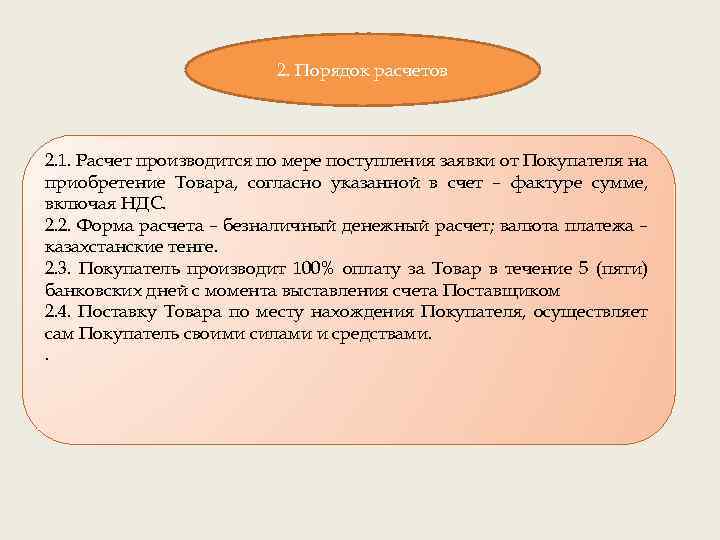 2. Порядок расчетов

2.1. Расчет производится по мере поступления заявки от Покупателя на приобретение Товара, согласно указанной в счет – фактуре сумме, включая НДС.
2.2. Форма расчета – безналичный денежный расчет; валюта платежа – казахстанские тенге.
2.3. Покупатель производит 100% оплату за Товар в течение 5 (пяти) банковских дней с момента выставления счета Поставщиком
2.4. Поставку Товара по месту нахождения Покупателя, осуществляет сам Покупатель своими силами и средствами.
.